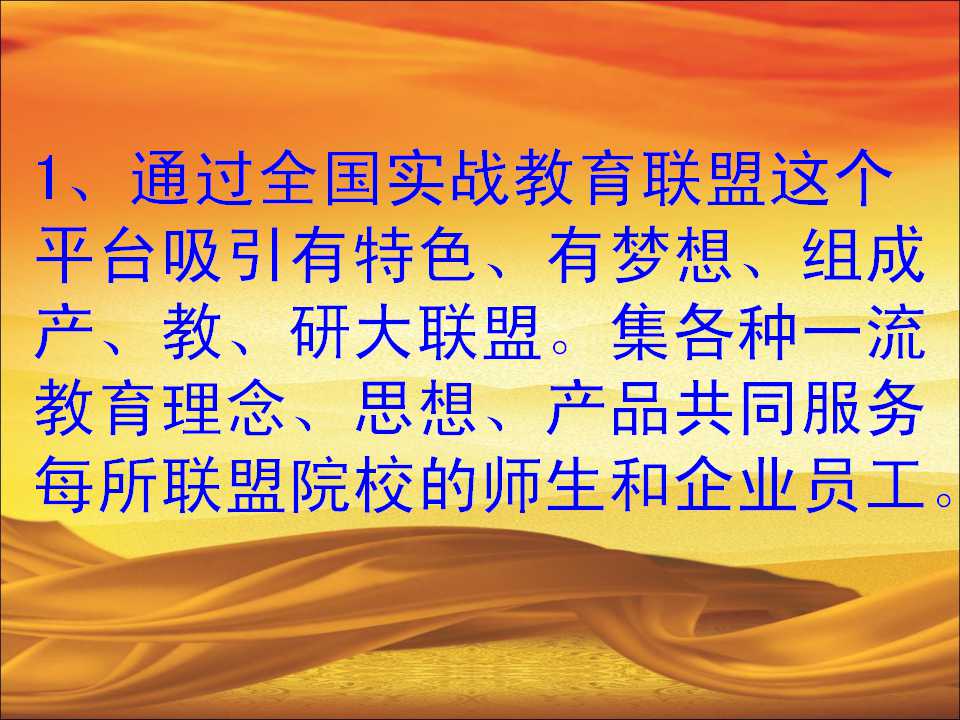 1、通过全国实战教育联盟这个平台吸引有特色、有梦想、组成产、教、研大联盟。集各种一流教育理念、思想、产品共同服务每所联盟院校的师生和企业员工。